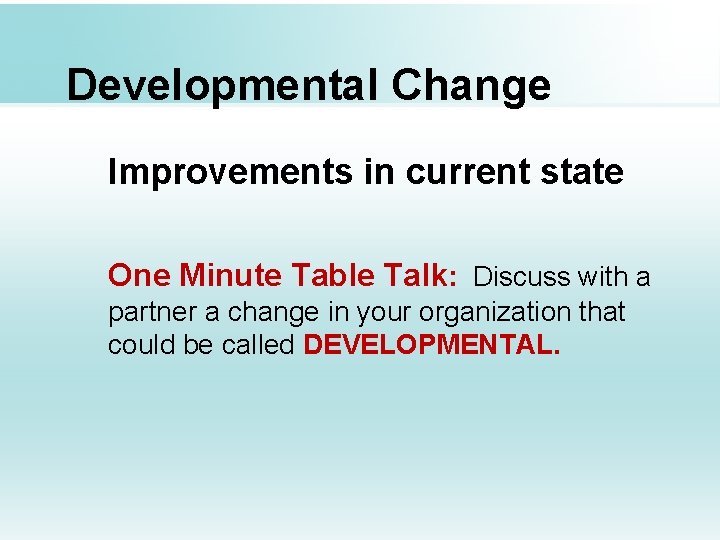 Developmental Change

Improvements in current state

One Minute Table Talk: Discuss with a partner a change in your organization that could be called DEVELOPMENTAL.